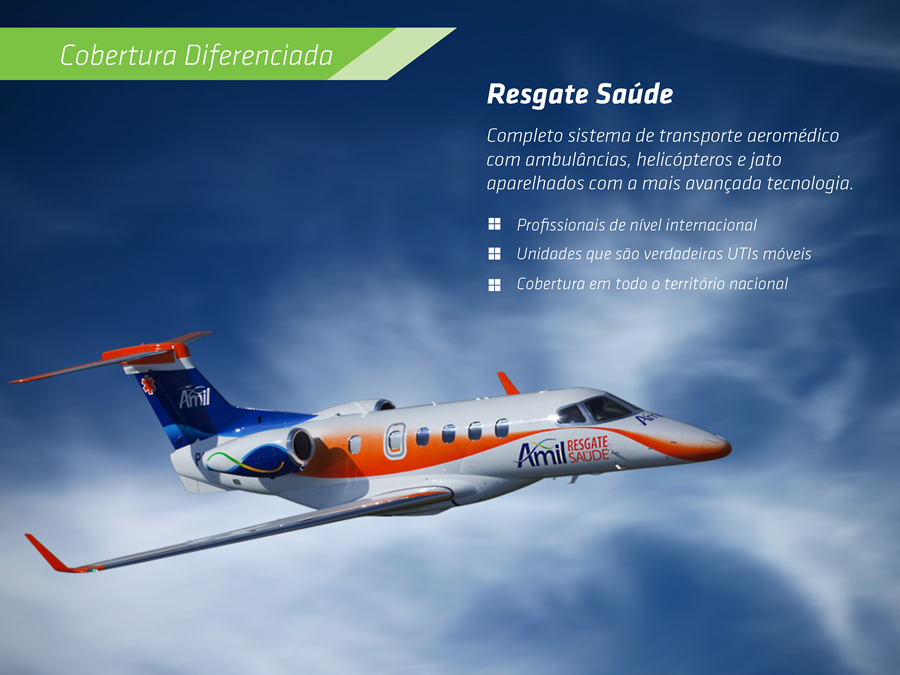 Cobertura Diferenciada

Resgate Saúde

Completo sistema de transporte aeromédico com ambulâncias, helicópteros e jato aparelhados com a mais avançada tecnologia.

Profissionais de nível internacional

Unidades que são verdadeiras UTIs móveis

Cobertura em todo o território nacional

Amil

Amil RESGATE SAÚDE